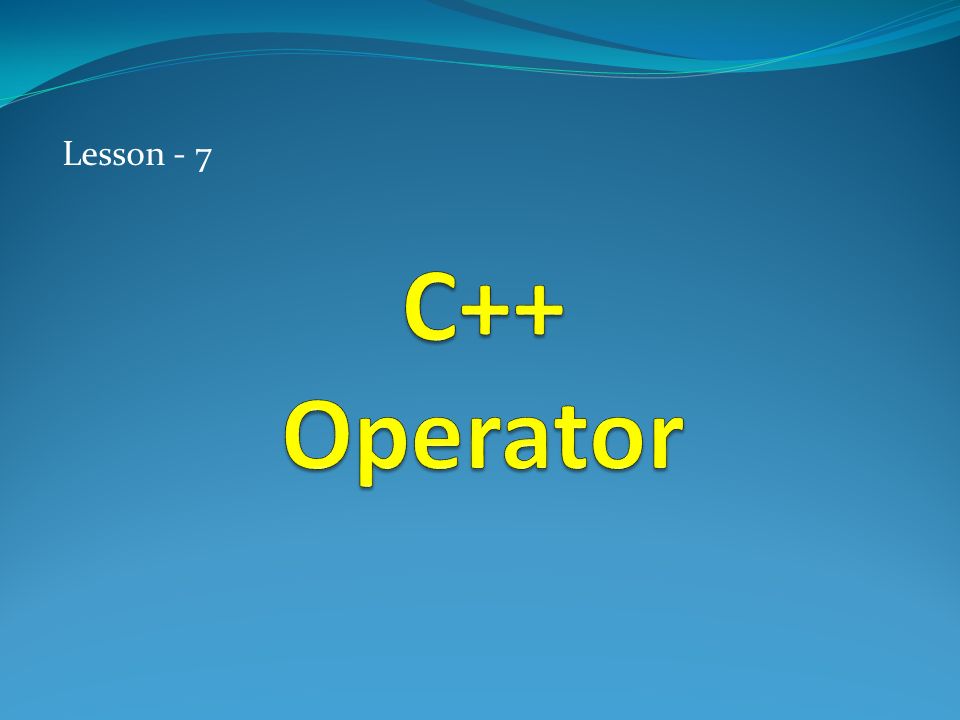 Lesson - 7

C++
Operator